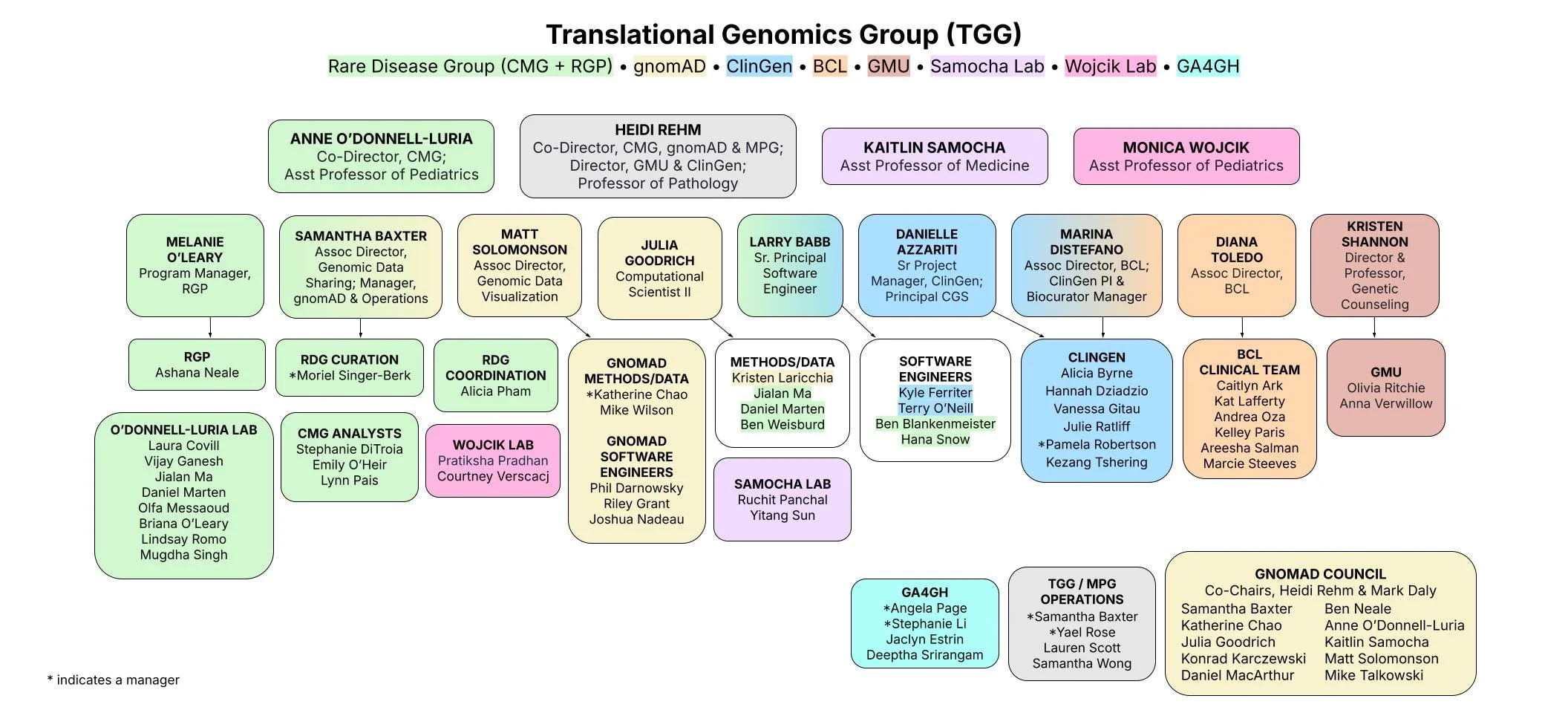 Translational Genomics Group (TGG)

Rare Disease Group (CMG + RGP) • gnomAD • ClinGen • BCL • GMU • Samocha Lab • Wojcik Lab • GA4GH

ANNE O'DONNELL-LURIA
Co-Director, CMG;
Asst Professor of Pediatrics

HEIDI REHM
Co-Director, CMG, gnomAD & MPG;
Director, GMU & ClinGen;
Professor of Pathology

KAITLIN SAMOCHA
Asst Professor of Medicine

MONICA WOJCIK
Asst Professor of Pediatrics

MELANIE O'LEARY
Program Manager, RGP

SAMANTHA BAXTER
Assoc Director, Genomic Data Sharing; Manager, gnomAD & Operations

MATT SOLOMONSON
Assoc Director, Genomic Data Visualization

JULIA GOODRICH
Computational Scientist II

LARRY BABB
Sr. Principal Software Engineer

DANIELLE AZZARITI
Sr Project Manager, ClinGen; Principal CGS

MARINA DISTEFANO
Assoc Director, BCL; ClinGen PI & Biocurator Manager

DIANA TOLEDO
Assoc Director, BCL

KRISTEN SHANNON
Director & Professor, Genetic Counseling

RGP
Ashana Neale

RDG CURATION
*Moriel Singer-Berk

RDG COORDINATION
Alicia Pham

GNOMAD METHODS/DATA
*Katherine Chao
Mike Wilson

GNOMAD SOFTWARE ENGINEERS
Phil Darnowsky
Riley Grant
Joshua Nadeau

METHODS/DATA
Kristen Laricchia
Jialan Ma
Daniel Marten
Ben Weisburd

SOFTWARE ENGINEERS
Kyle Ferriter
Terry O'Neill
Ben Blankenmeister
Hana Snow

CLINGEN
Alicia Byrne
Hannah Dziadzio
Vanessa Gitau
Julie Ratliff
*Pamela Robertson
Kezang Tshering

BCL CLINICAL TEAM
Caitlyn Ark
Kat Lafferty
Andrea Oza
Kelley Paris
Areesha Salman
Marcie Steeves

GMU
Olivia Ritchie
Anna Verwillow

O'DONNELL-LURIA LAB
Laura Covill
Vijay Ganesh
Jialan Ma
Daniel Marten
Olfa Messaoud
Briana O'Leary
Lindsay Romo
Mugdha Singh

CMG ANALYSTS
Stephanie DiTroia
Emily O'Heir
Lynn Pais

WOJCIK LAB
Pratiksha Pradhan
Courtney Verscacj

SAMOCHA LAB
Ruchit Panchal
Yitang Sun

GA4GH
*Angela Page
*Stephanie Li
Jaclyn Estrin
Deeptha Srirangam

TGG / MPG OPERATIONS
*Samantha Baxter
*Yael Rose
Lauren Scott
Samantha Wong

GNOMAD COUNCIL
Co-Chairs, Heidi Rehm & Mark Daly
Samantha Baxter
Katherine Chao
Julia Goodrich
Konrad Karczewski
Daniel MacArthur
Ben Neale
Anne O'Donnell-Luria
Kaitlin Samocha
Matt Solomonson
Mike Talkowski

* indicates a manager